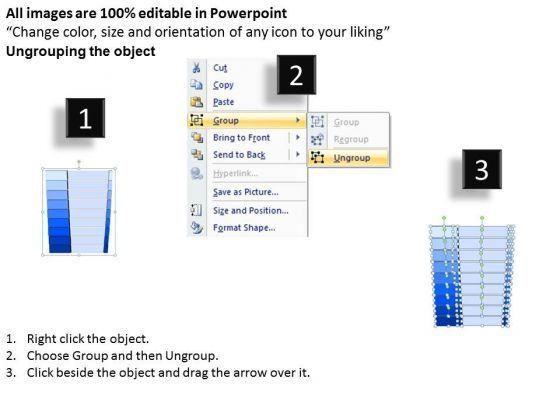 All images are 100% editable in Powerpoint
“Change color, size and orientation of any icon to your liking”
Ungrouping the object

1

2

Cut
Copy
Paste
Group
Bring to Front
Send to Back
Hyperlink...
Save as Picture...
Size and Position...
Format Shape...

Group
Regroup
Ungroup

3

1. Right click the object.
2. Choose Group and then Ungroup.
3. Click beside the object and drag the arrow over it.